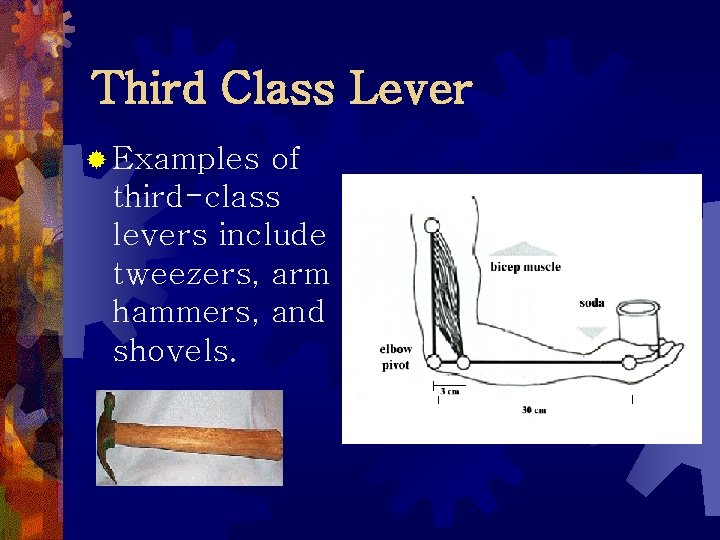 Third Class Lever

Examples of third-class levers include tweezers, arm hammers, and shovels.

bicep muscle

soda

elbow pivot

3 cm

30 cm